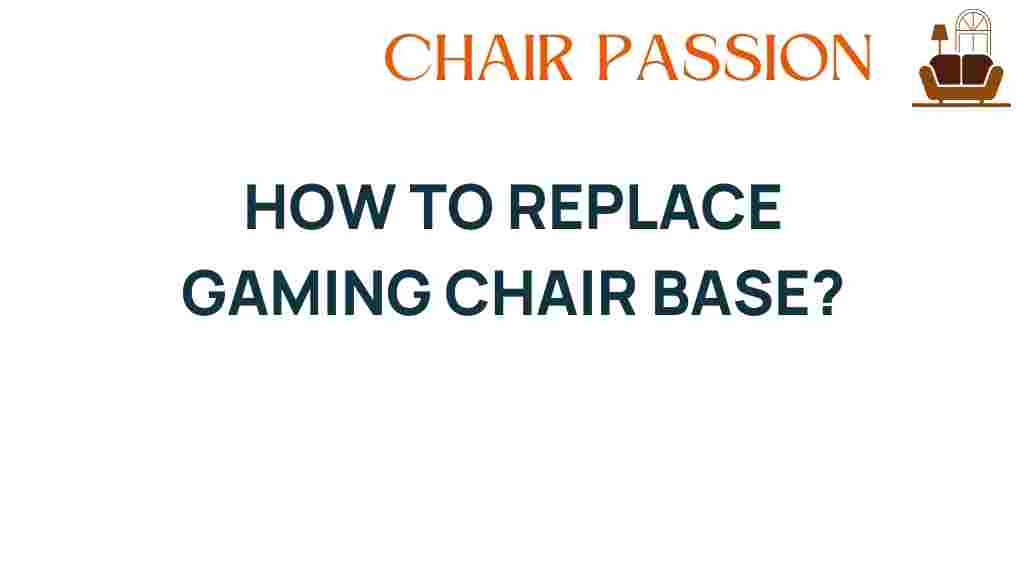 CHAIR PASSION

HOW TO REPLACE GAMING CHAIR BASE?